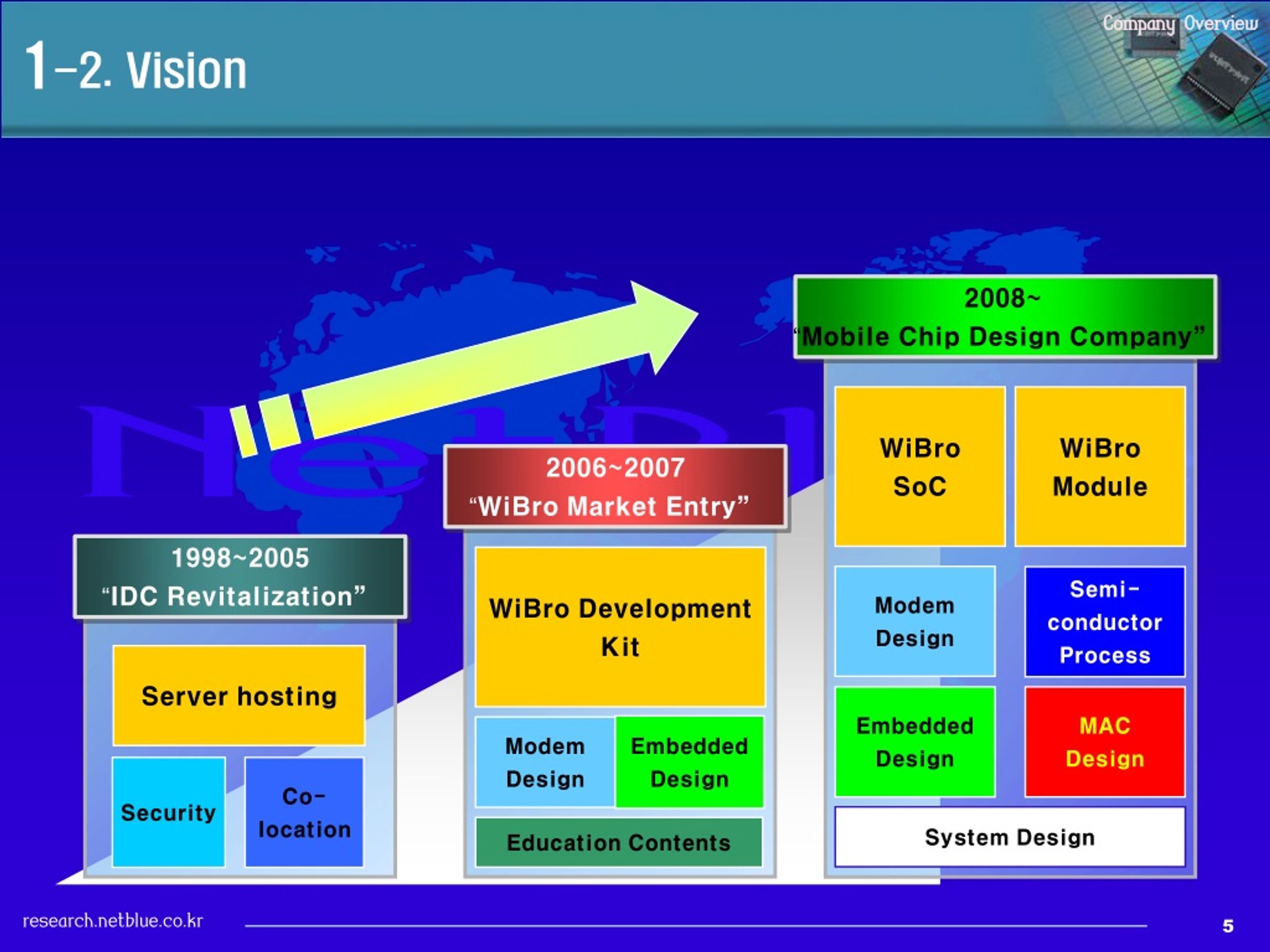 1-2. Vision

Company Overview

1998~2005
"IDC Revitalization"

Server hosting

Security

Co-location

2006~2007
"WiBro Market Entry"

WiBro Development Kit

Modem Design

Embedded Design

Education Contents

2008~
"Mobile Chip Design Company"

WiBro SoC

WiBro Module

Modem Design

Semi-conductor Process

Embedded Design

MAC Design

System Design

research.netblue.co.kr

5